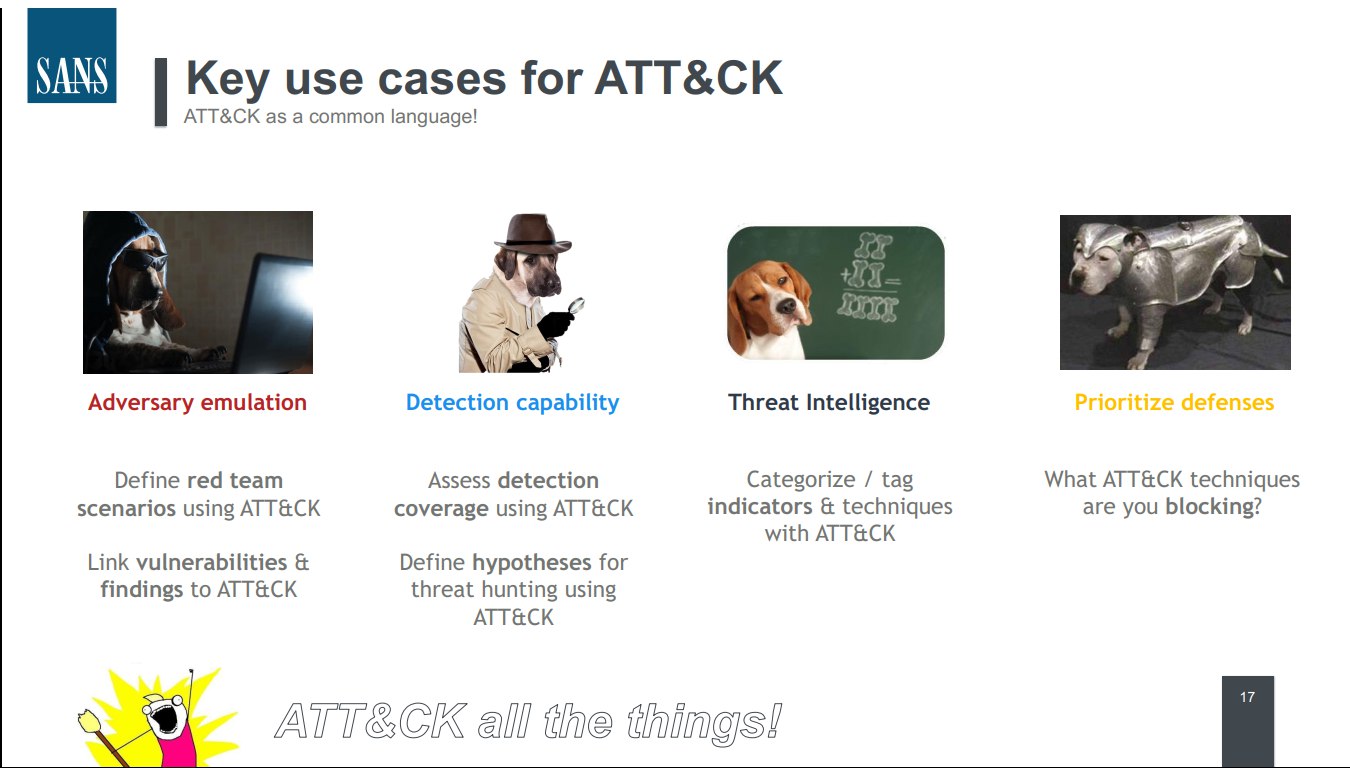 SANS

Key use cases for ATT&CK
ATT&CK as a common language!

Adversary emulation

Define red team scenarios using ATT&CK

Link vulnerabilities & findings to ATT&CK

Detection capability

Assess detection coverage using ATT&CK

Define hypotheses for threat hunting using ATT&CK

Threat Intelligence

Categorize / tag indicators & techniques with ATT&CK

Prioritize defenses

What ATT&CK techniques are you blocking?

ATT&CK all the things!

17